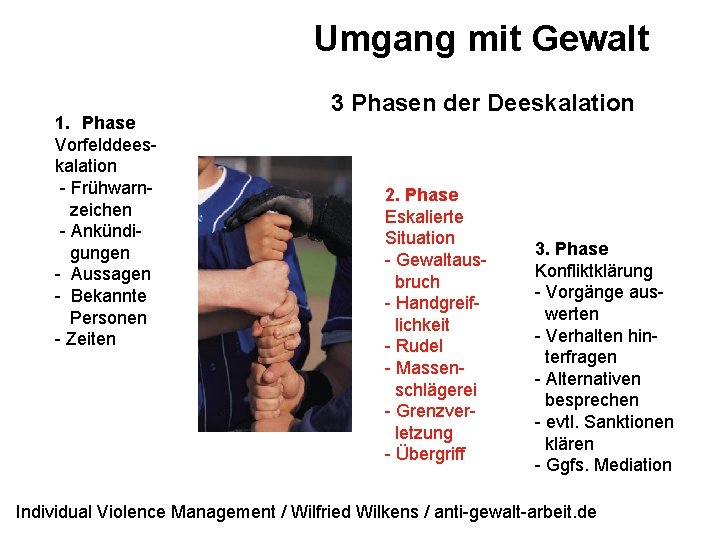 Umgang mit Gewalt

3 Phasen der Deeskalation

1. Phase
Vorfelddeeskalation
- Frühwarnzeichen
- Ankündigungen
- Aussagen
- Bekannte Personen
- Zeiten

2. Phase
Eskalierte Situation
- Gewaltausbruch
- Handgreiflichkeit
- Rudel
- Massenschlägerei
- Grenzverletzung
- Übergriff

3. Phase
Konfliktklärung
- Vorgänge auswerten
- Verhalten hinterfragen
- Alternativen besprechen
- evtl. Sanktionen klären
- Ggfs. Mediation

Individual Violence Management / Wilfried Wilkens / anti-gewalt-arbeit.de